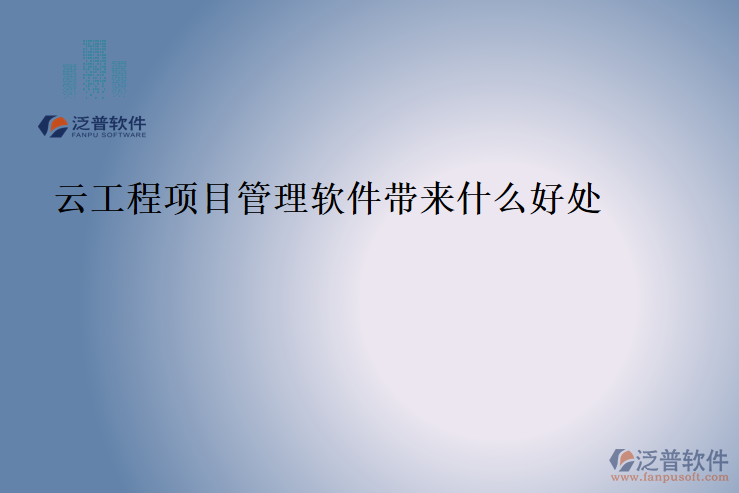 泛普软件
FANPU SOFTWARE

云工程项目管理软件带来什么好处

泛普软件
www.fanpusoft.com